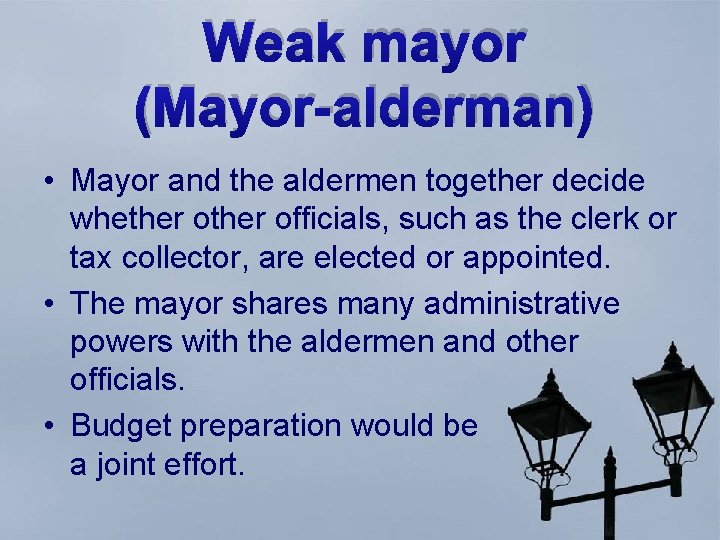 Weak mayor
(Mayor-alderman)

• Mayor and the aldermen together decide whether other officials, such as the clerk or tax collector, are elected or appointed.
• The mayor shares many administrative powers with the aldermen and other officials.
• Budget preparation would be a joint effort.